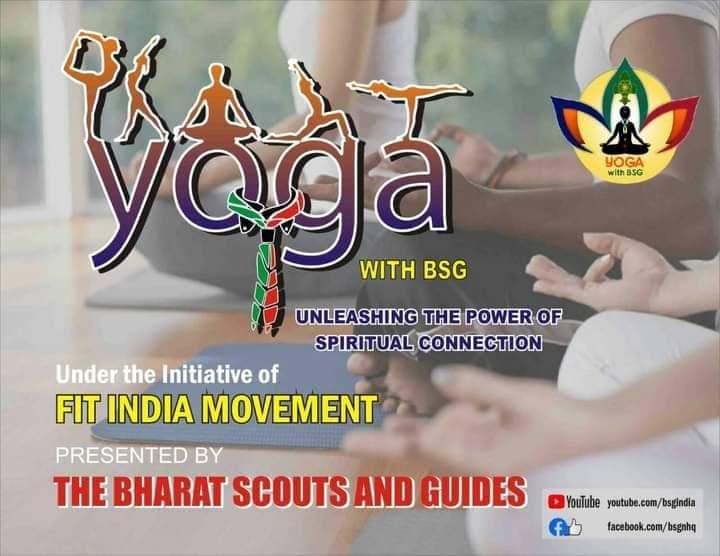 yoga

YOGA
with BSG

WITH BSG

UNLEASHING THE POWER OF SPIRITUAL CONNECTION

Under the Initiative of
FIT INDIA MOVEMENT

PRESENTED BY
THE BHARAT SCOUTS AND GUIDES

YouTube youtube.com/bsgindia
facebook.com/bsgnhq